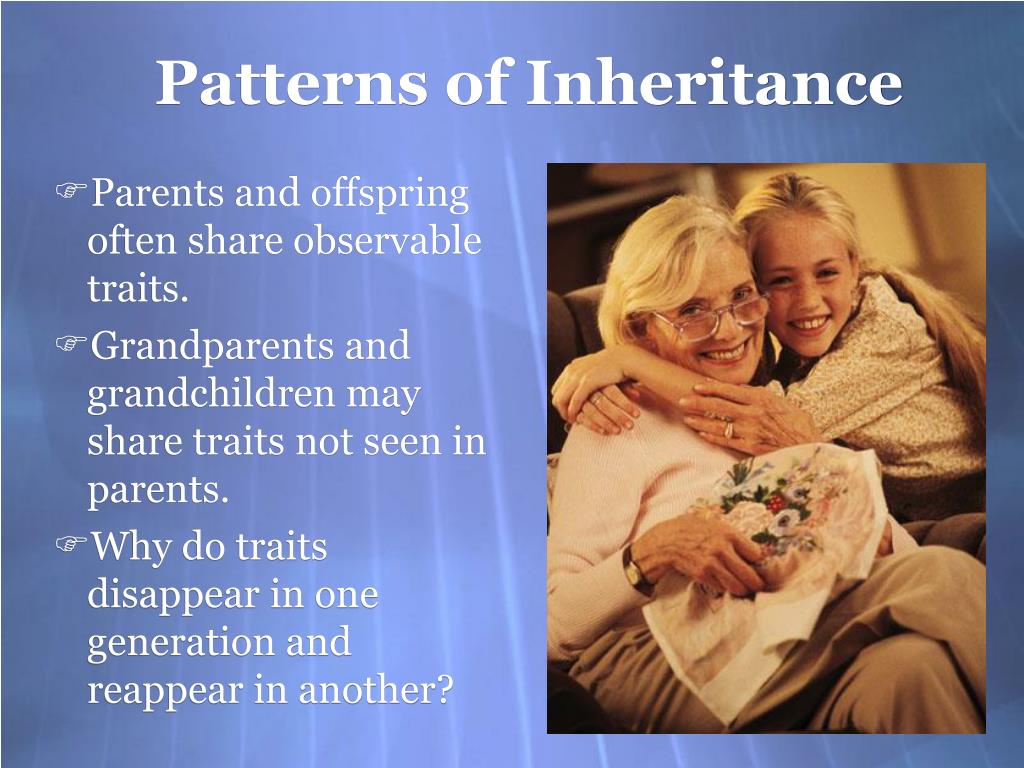 Patterns of Inheritance

☞Parents and offspring often share observable traits.

☞Grandparents and grandchildren may share traits not seen in parents.

☞Why do traits disappear in one generation and reappear in another?